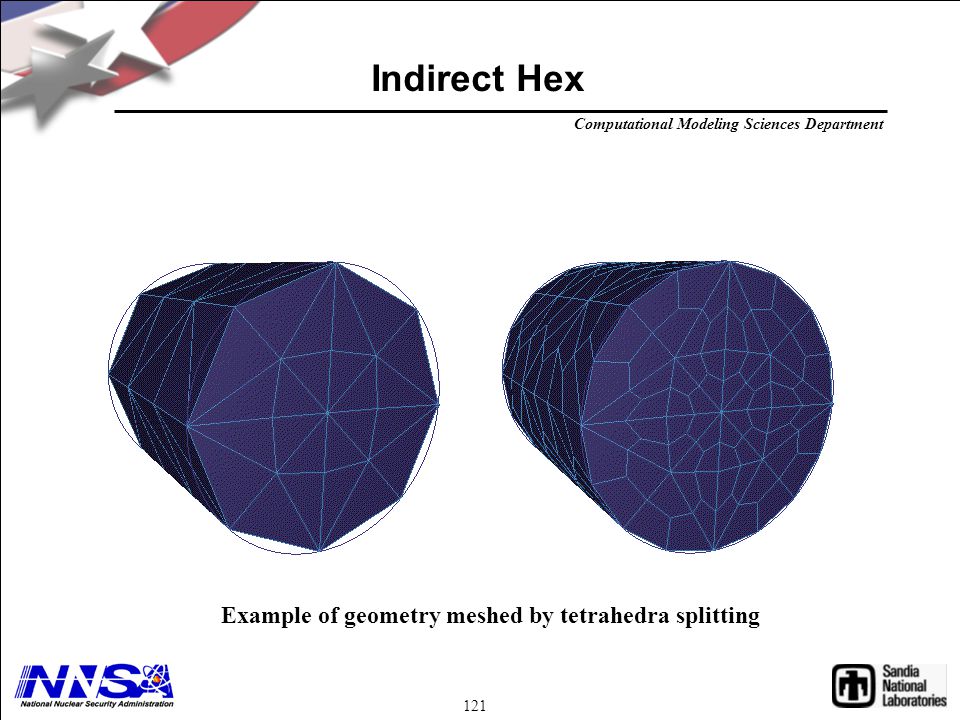 Indirect Hex

Computational Modeling Sciences Department

Example of geometry meshed by tetrahedra splitting

NNSA
National Nuclear Security Administration

121

Sandia National Laboratories